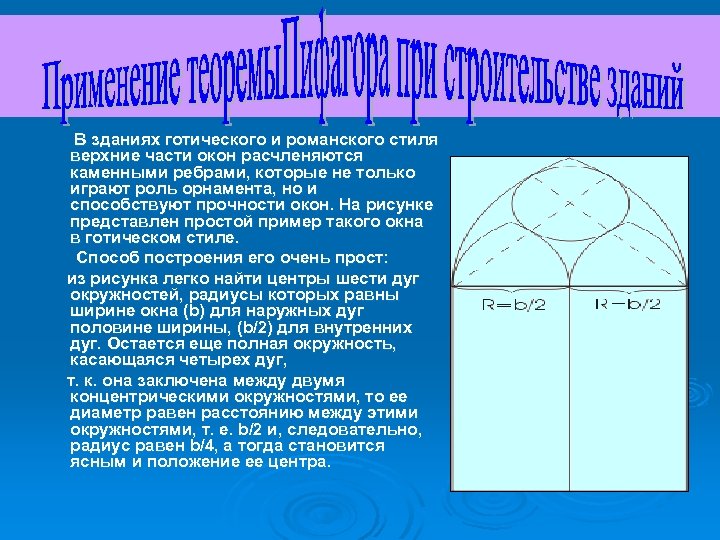 Применение теоремыПифагора при строительстве зданий

В зданиях готического и романского стиля верхние части окон расчленяются каменными ребрами, которые не только играют роль орнамента, но и способствуют прочности окон. На рисунке представлен простой пример такого окна в готическом стиле.

Способ построения его очень прост:

из рисунка легко найти центры шести дуг окружностей, радиусы которых равны ширине окна (b) для наружных дуг половине ширины, (b/2) для внутренних дуг. Остается еще полная окружность, касающаяся четырех дуг,

т. к. она заключена между двумя концентрическими окружностями, то ее диаметр равен расстоянию между этими окружностями, т. е. b/2 и, следовательно, радиус равен b/4, а тогда становится ясным и положение ее центра.

R=b/2

R=b/2